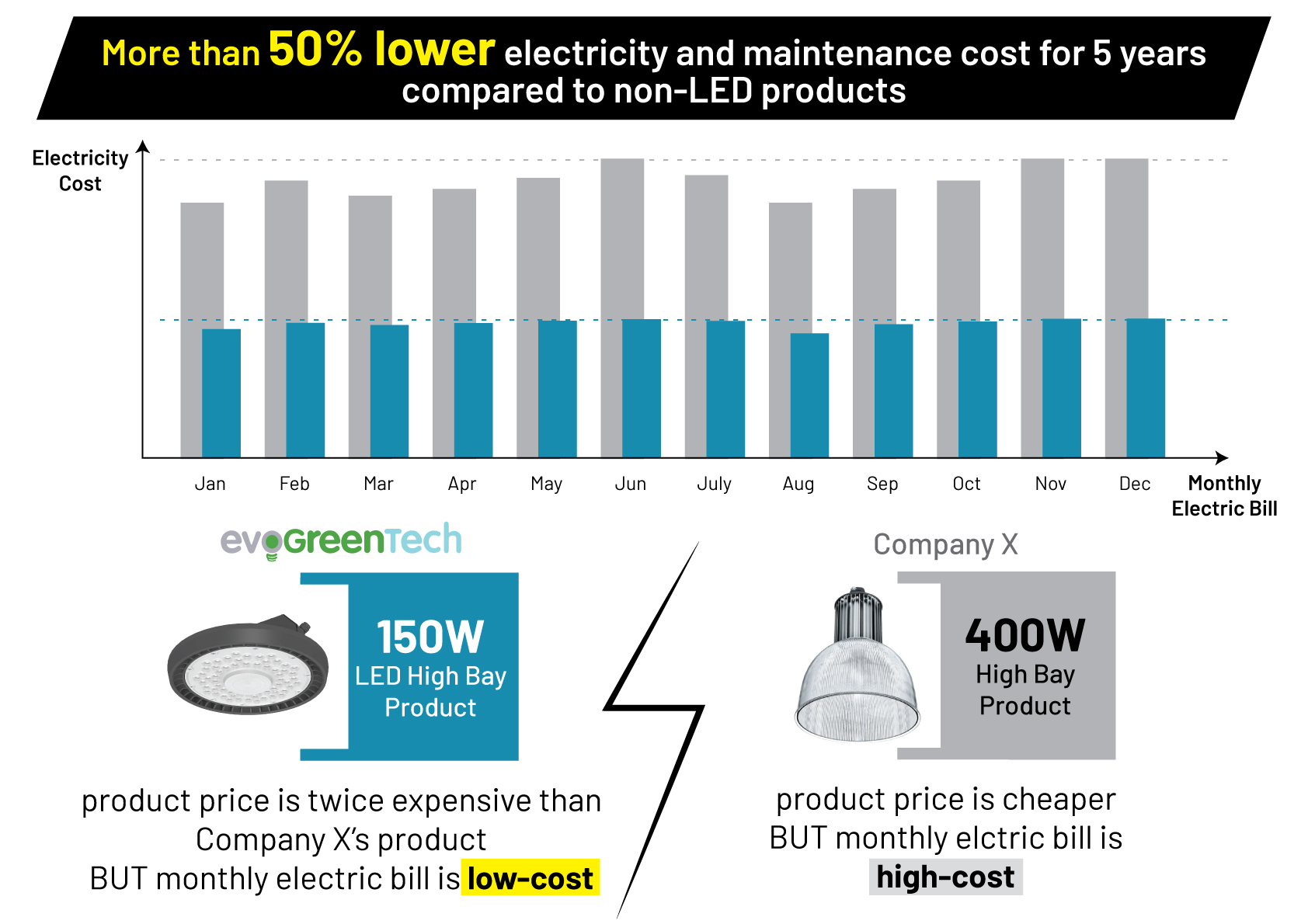 More than 50% lower electricity and maintenance cost for 5 years compared to non-LED products

Electricity Cost

Jan Feb Mar Apr May Jun July Aug Sep Oct Nov Dec

Monthly Electric Bill

evoGreenTech

150W
LED High Bay Product

product price is twice expensive than Company X's product
BUT monthly electric bill is low-cost

Company X

400W
High Bay Product

product price is cheaper
BUT monthly elctric bill is
high-cost